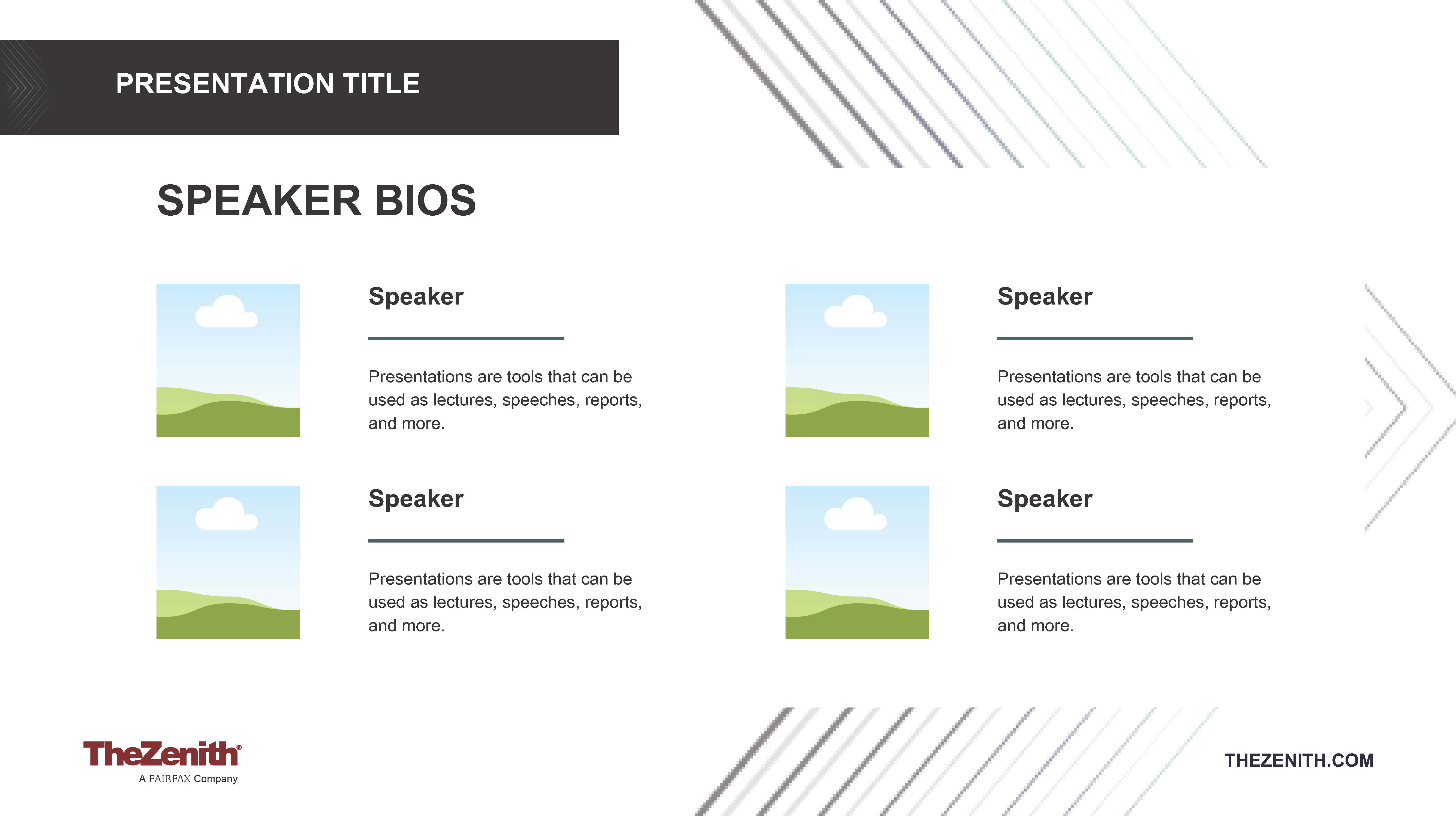 PRESENTATION TITLE

SPEAKER BIOS

Speaker

Presentations are tools that can be used as lectures, speeches, reports, and more.

Speaker

Presentations are tools that can be used as lectures, speeches, reports, and more.

Speaker

Presentations are tools that can be used as lectures, speeches, reports, and more.

Speaker

Presentations are tools that can be used as lectures, speeches, reports, and more.

TheZenith®
A FAIRFAX Company

THEZENITH.COM